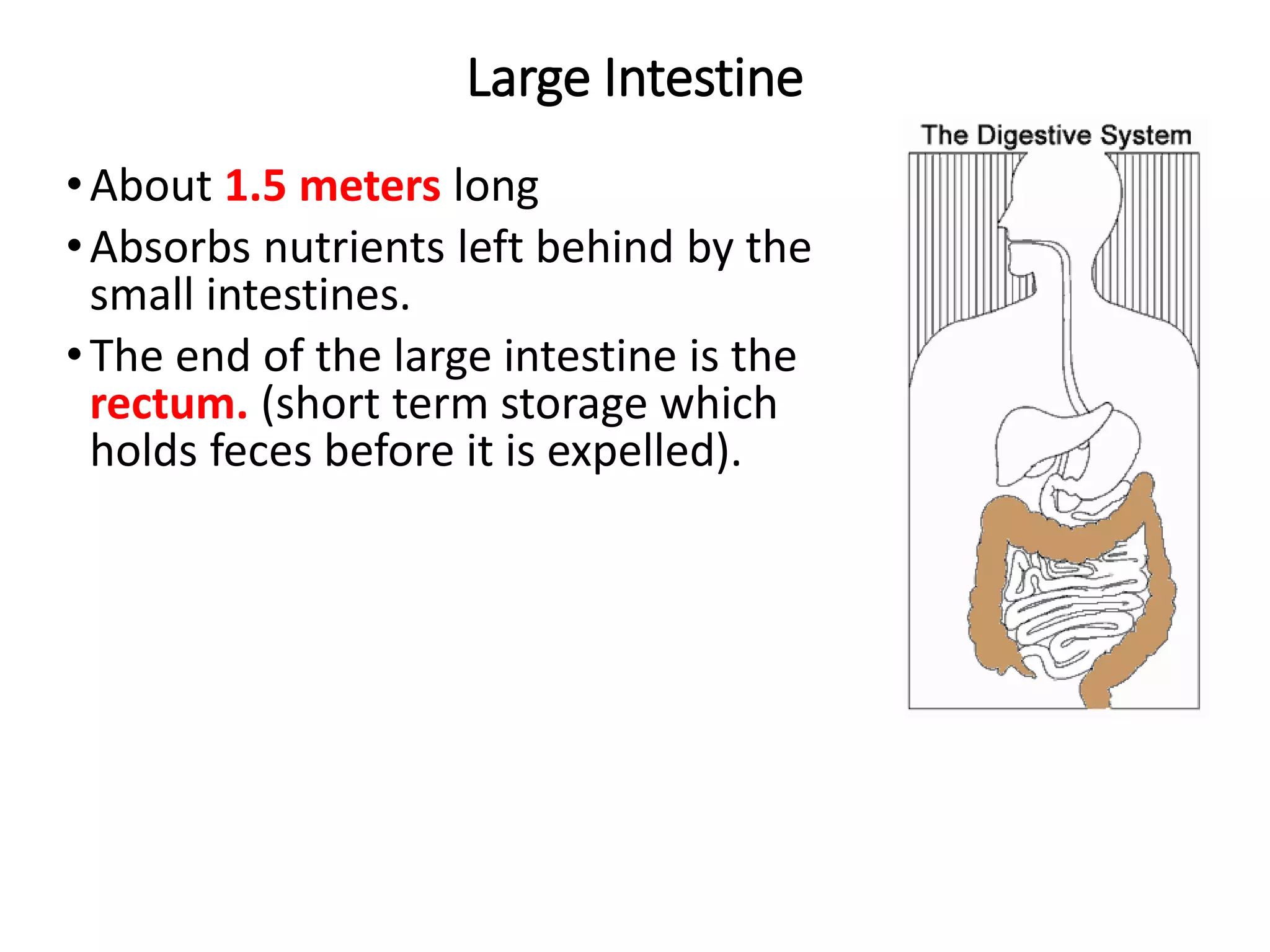 Large Intestine

• About 1.5 meters long
• Absorbs nutrients left behind by the small intestines.
• The end of the large intestine is the rectum. (short term storage which holds feces before it is expelled).

The Digestive System